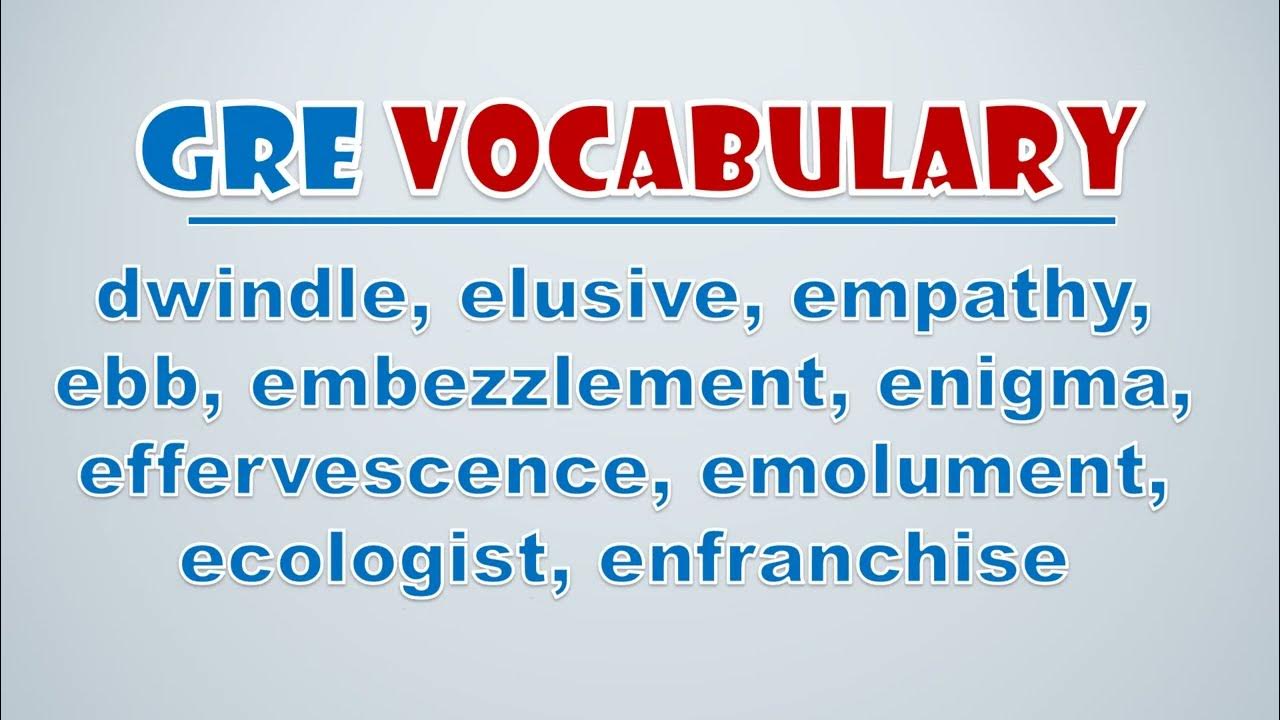 GRE VOCABULARY

dwindle, elusive, empathy, ebb, embezzlement, enigma, effervescence, emolument, ecologist, enfranchise